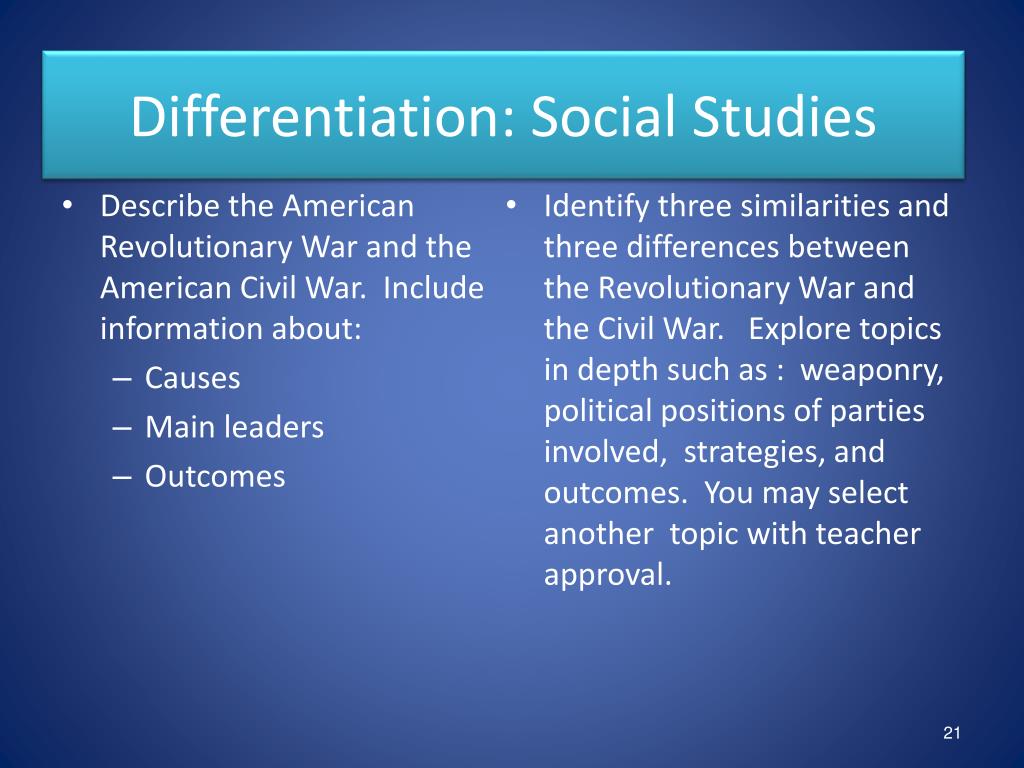 Differentiation: Social Studies

• Describe the American Revolutionary War and the American Civil War. Include information about:
– Causes
– Main leaders
– Outcomes

• Identify three similarities and three differences between the Revolutionary War and the Civil War. Explore topics in depth such as : weaponry, political positions of parties involved, strategies, and outcomes. You may select another topic with teacher approval.

21